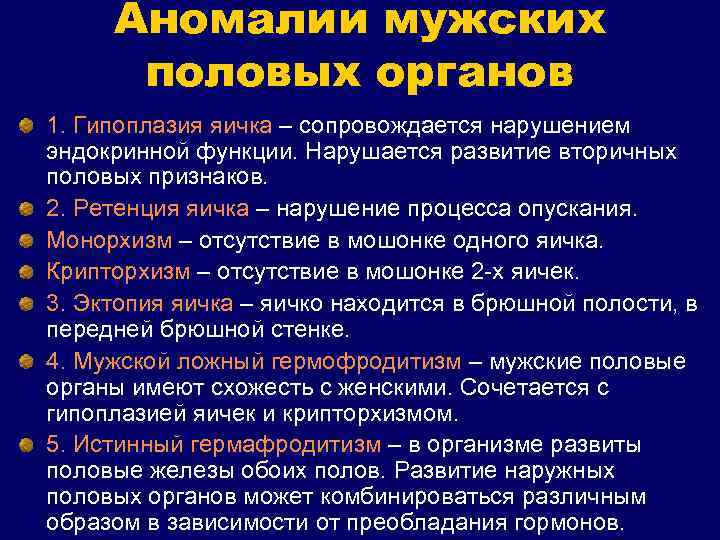 Аномалии мужских половых органов

1. Гипоплазия яичка – сопровождается нарушением эндокринной функции. Нарушается развитие вторичных половых признаков.

2. Ретенция яичка – нарушение процесса опускания.

Монорхизм – отсутствие в мошонке одного яичка.

Крипторхизм – отсутствие в мошонке 2-х яичек.

3. Эктопия яичка – яичко находится в брюшной полости, в передней брюшной стенке.

4. Мужской ложный гермофродитизм – мужские половые органы имеют схожесть с женскими. Сочетается с гипоплазией яичек и крипторхизмом.

5. Истинный гермафродитизм – в организме развиты половые железы обоих полов. Развитие наружных половых органов может комбинироваться различным образом в зависимости от преобладания гормонов.